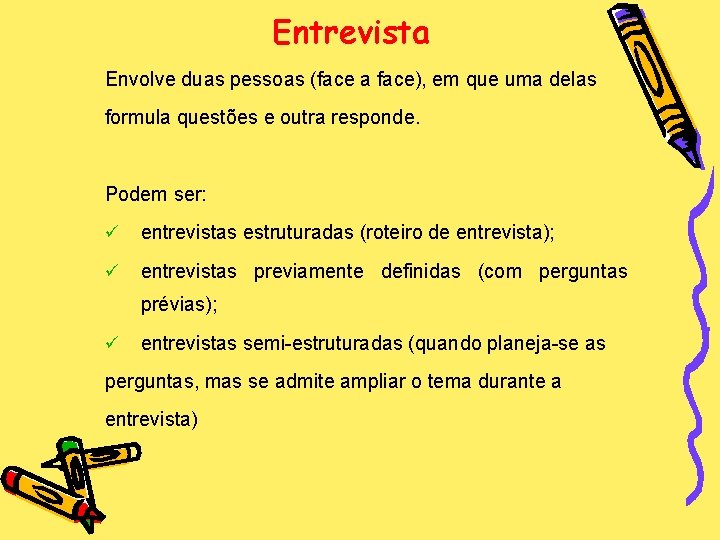 Entrevista

Envolve duas pessoas (face a face), em que uma delas formula questões e outra responde.

Podem ser:

✓ entrevistas estruturadas (roteiro de entrevista);

✓ entrevistas previamente definidas (com perguntas prévias);

✓ entrevistas semi-estruturadas (quando planeja-se as perguntas, mas se admite ampliar o tema durante a entrevista)